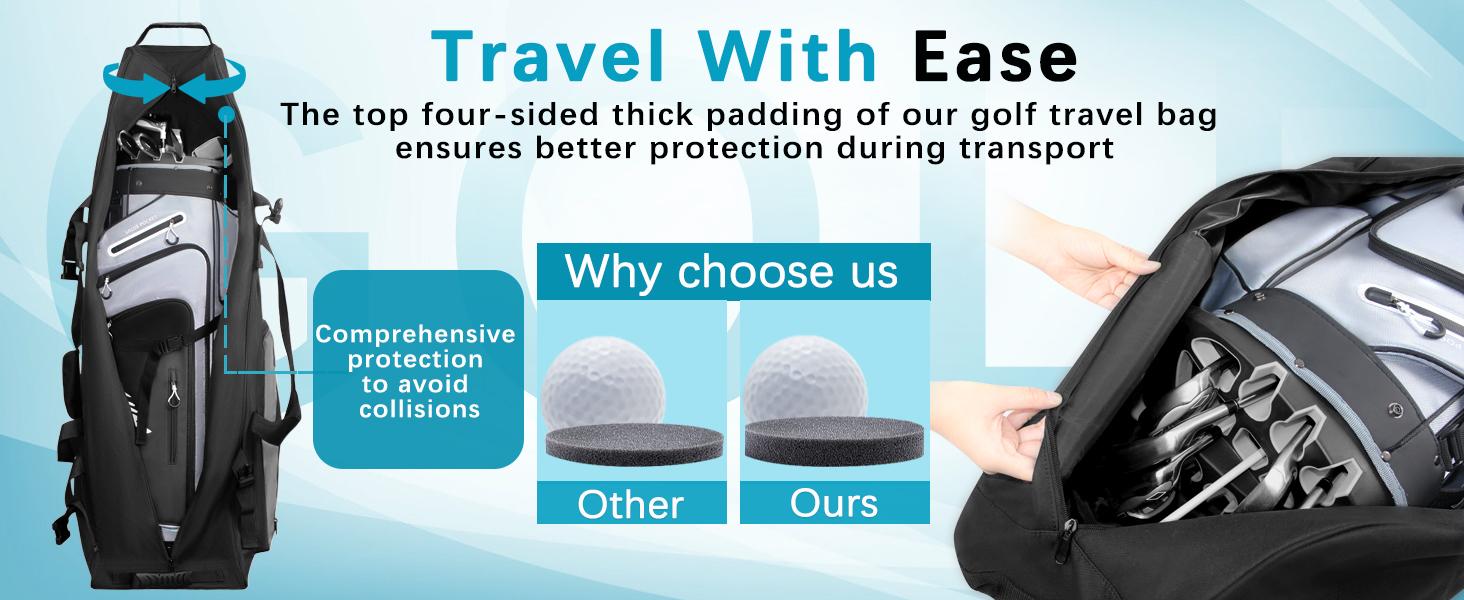 Travel With Ease

The top four-sided thick padding of our golf travel bag ensures better protection during transport

Comprehensive protection to avoid collisions

Why choose us

Other

Ours